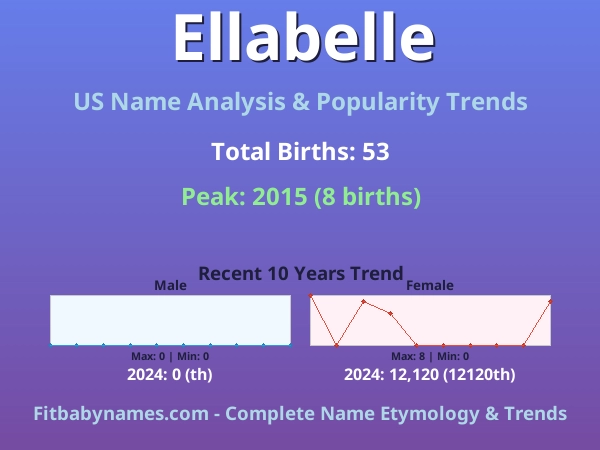 Ellabelle

US Name Analysis & Popularity Trends

Total Births: 53

Peak: 2015 (8 births)

Recent 10 Years Trend

Male

Max: 0 | Min: 0

2024: 0 (th)

Female

Max: 8 | Min: 0

2024: 12,120 (12120th)

Fitbabynames.com - Complete Name Etymology & Trends